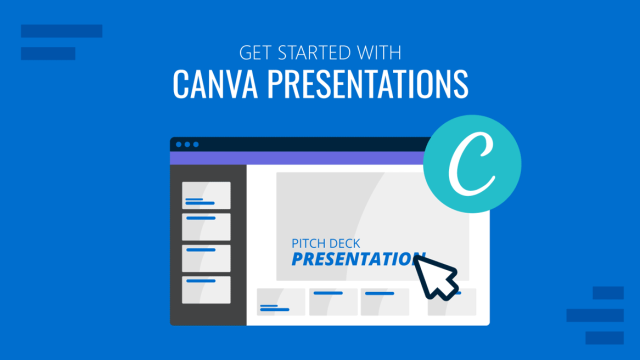 GET STARTED WITH
CANVA PRESENTATIONS

C

PITCH DECK
PRESENTATION